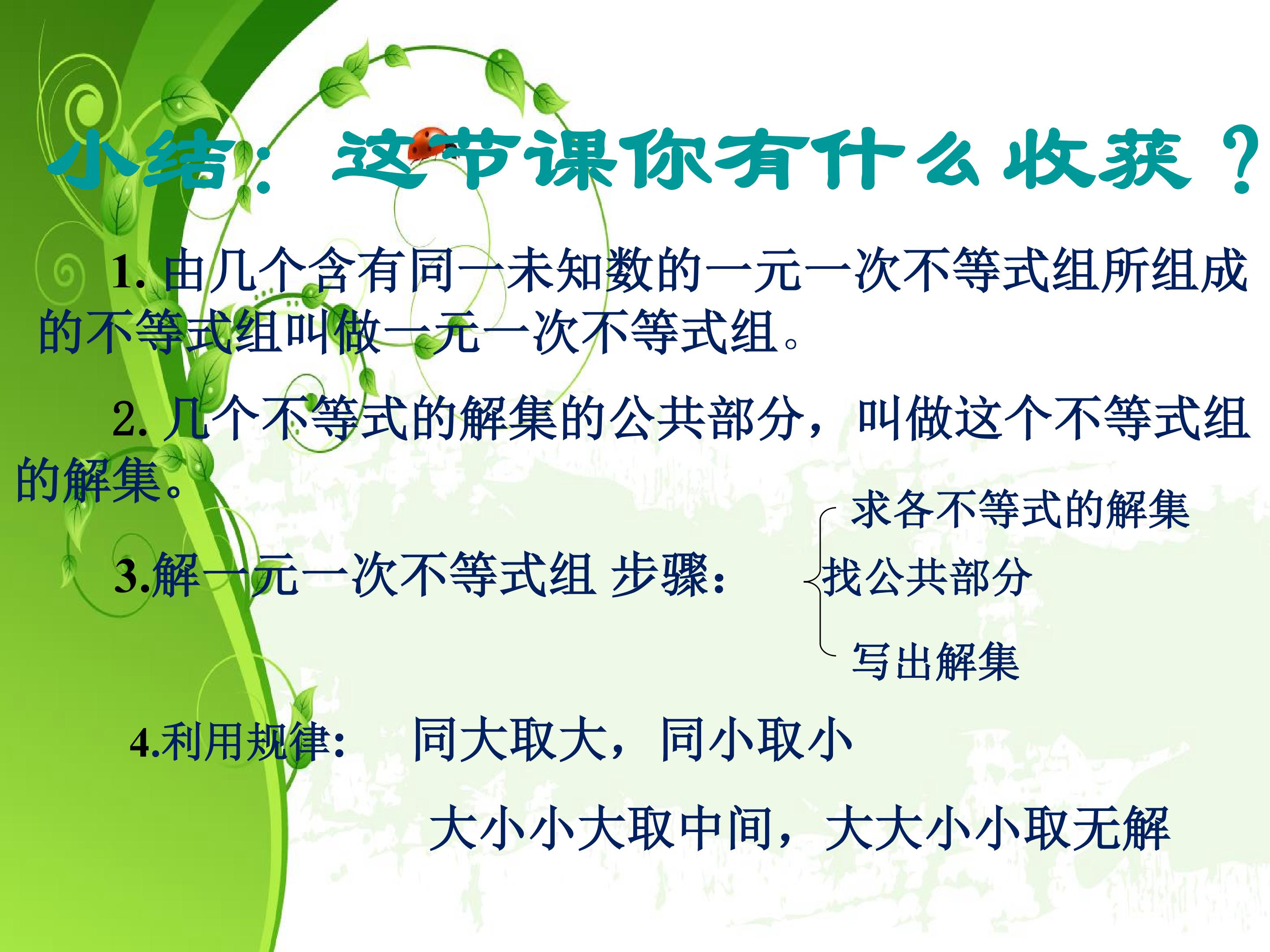 小结：这节课你有什么收获？

1. 由几个含有同一未知数的一元一次不等式组所组成的不等式组叫做一元一次不等式组。

2. 几个不等式的解集的公共部分，叫做这个不等式组的解集。

3.解一元一次不等式组 步骤：

求各不等式的解集

找公共部分

写出解集

4.利用规律： 同大取大，同小取小

大小小大取中间，大大小小取无解